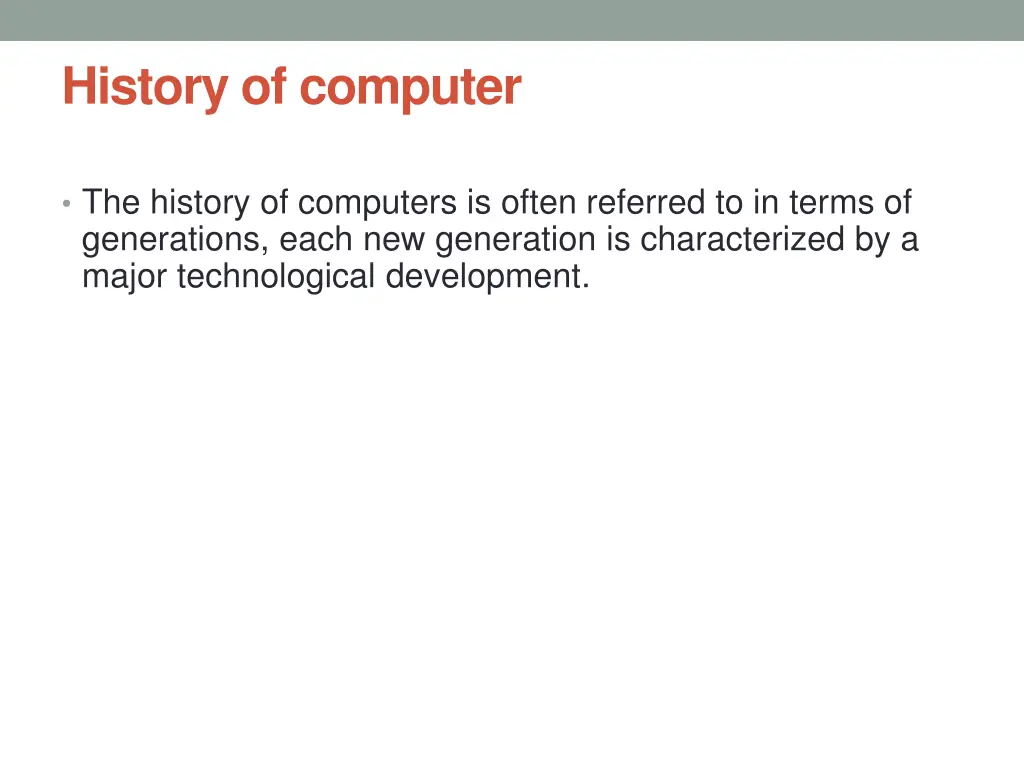 History of computer

• The history of computers is often referred to in terms of generations, each new generation is characterized by a major technological development.